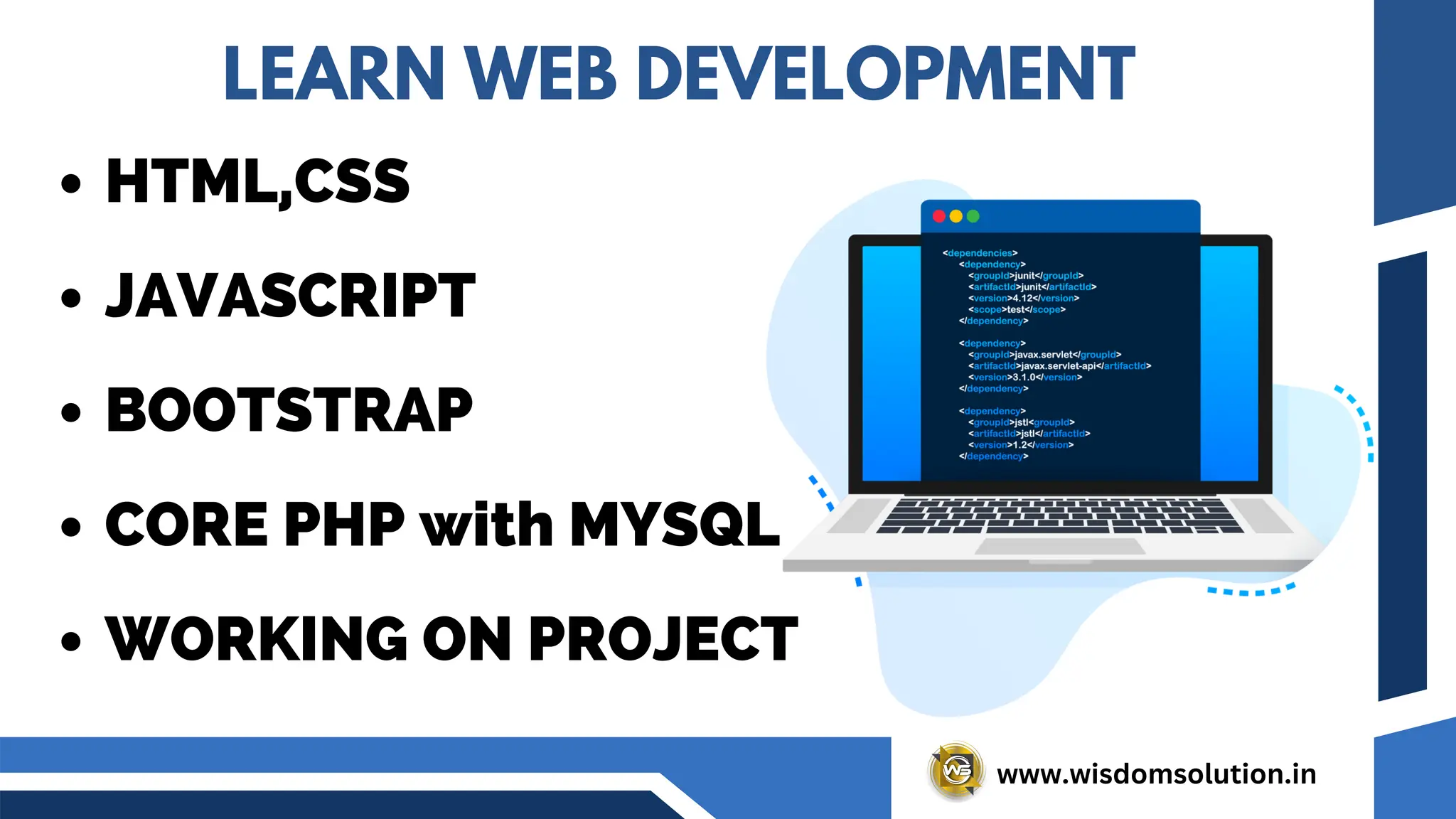 LEARN WEB DEVELOPMENT

• HTML,CSS

• JAVASCRIPT

• BOOTSTRAP

• CORE PHP with MYSQL

• WORKING ON PROJECT

<dependencies>
<dependency>
<groupId>junit</groupId>
<artifactId>junit</artifactId>
<version>4.12</version>
<scope>test</scope>
</dependency>

<dependency>
<groupId>javax.servlet</groupId>
<artifactId>javax.servlet-api</artifactId>
<version>3.1.0</version>
</dependency>

<dependency>
<groupId>jstl<groupId>
<artifactId>jstl</artifactId>
<version>1.2</version>
</dependency>

WS

www.wisdomsolution.in